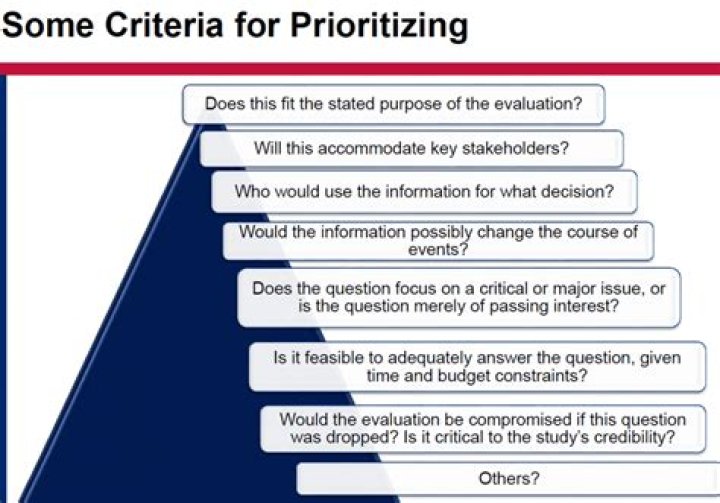 Some Criteria for Prioritizing

Does this fit the stated purpose of the evaluation?

Will this accommodate key stakeholders?

Who would use the information for what decision?

Would the information possibly change the course of events?

Does the question focus on a critical or major issue, or is the question merely of passing interest?

Is it feasible to adequately answer the question, given time and budget constraints?

Would the evaluation be compromised if this question was dropped? Is it critical to the study's credibility?

Others?